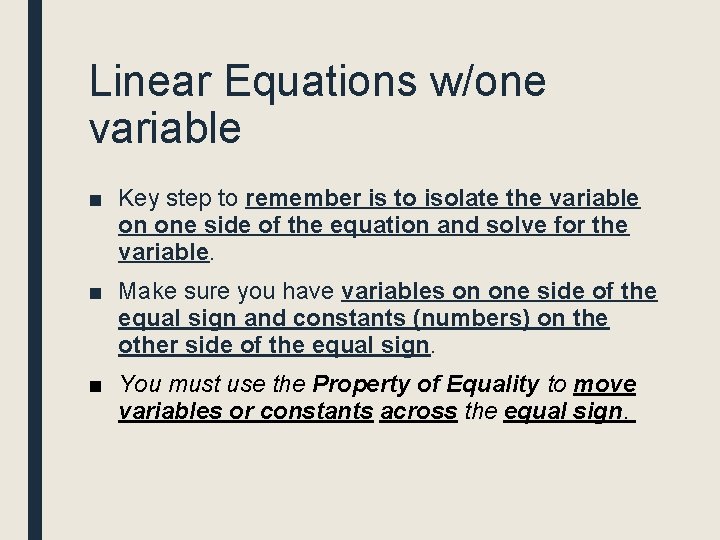 Linear Equations w/one variable

■ Key step to remember is to isolate the variable on one side of the equation and solve for the variable.

■ Make sure you have variables on one side of the equal sign and constants (numbers) on the other side of the equal sign.

■ You must use the Property of Equality to move variables or constants across the equal sign.